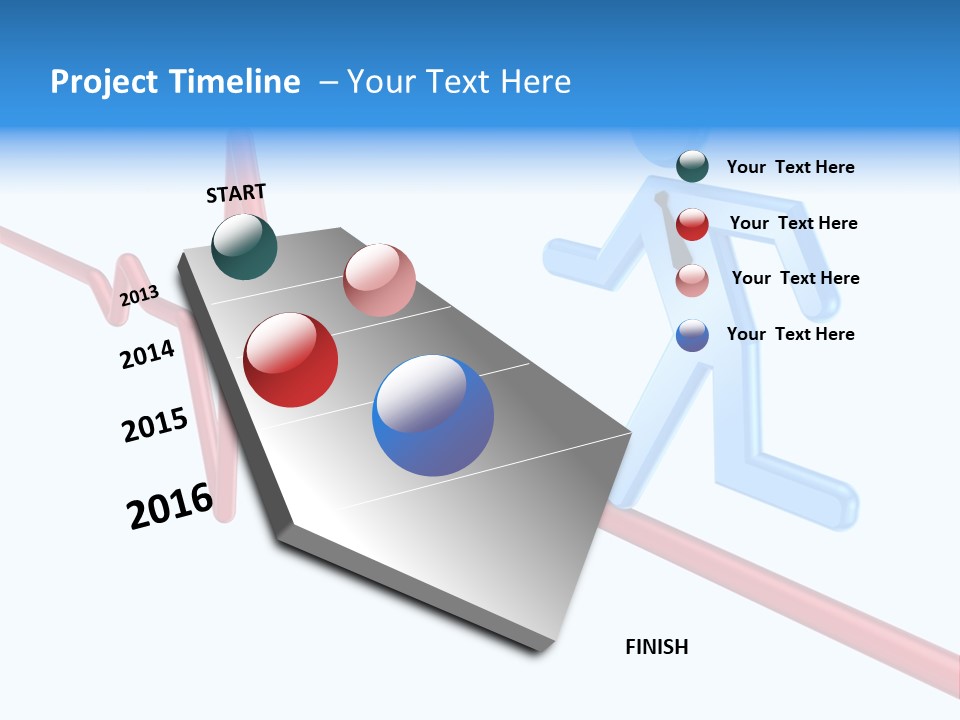 Project Timeline – Your Text Here

START

2013

2014

2015

2016

Your Text Here

Your Text Here

Your Text Here

Your Text Here

FINISH